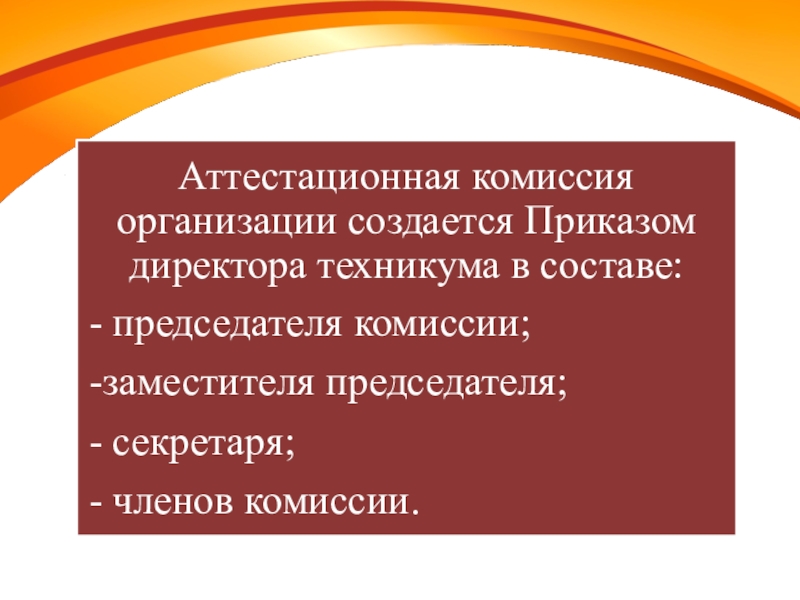 Аттестационная комиссия организации создается Приказом директора техникума в составе:

- председателя комиссии;

-заместителя председателя;

- секретаря;

- членов комиссии.